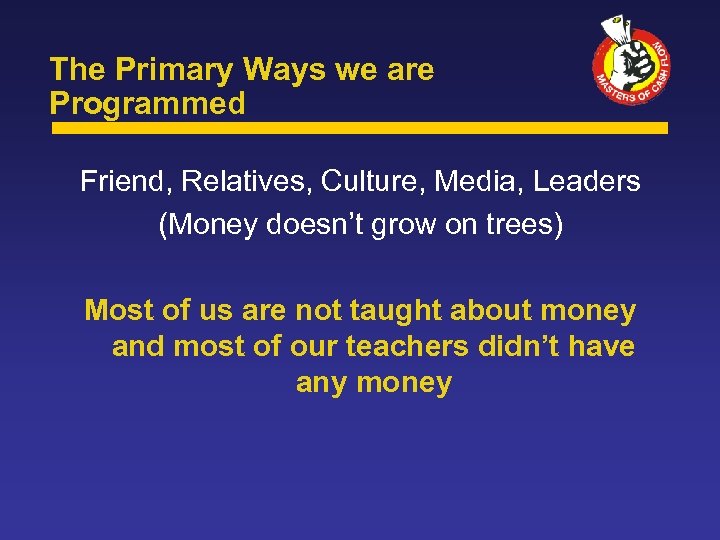 The Primary Ways we are Programmed

MASTERS OF CASH FLOW

Friend, Relatives, Culture, Media, Leaders
(Money doesn't grow on trees)

Most of us are not taught about money and most of our teachers didn't have any money